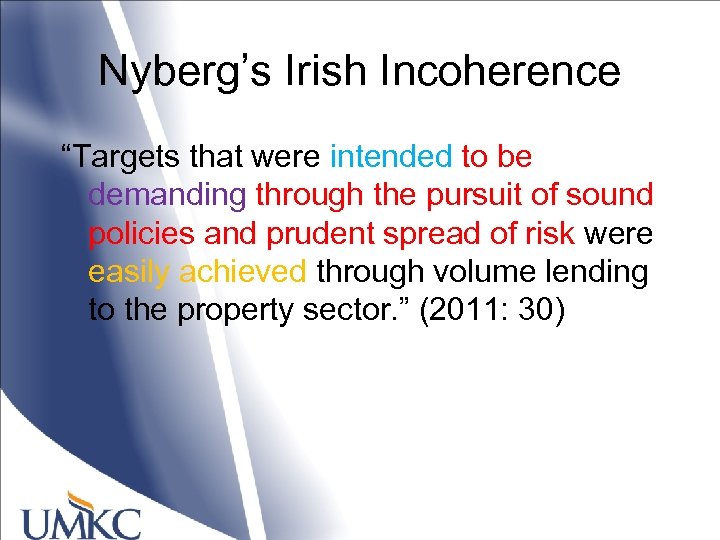 Nyberg’s Irish Incoherence

“Targets that were intended to be demanding through the pursuit of sound policies and prudent spread of risk were easily achieved through volume lending to the property sector.” (2011: 30)

UMKC